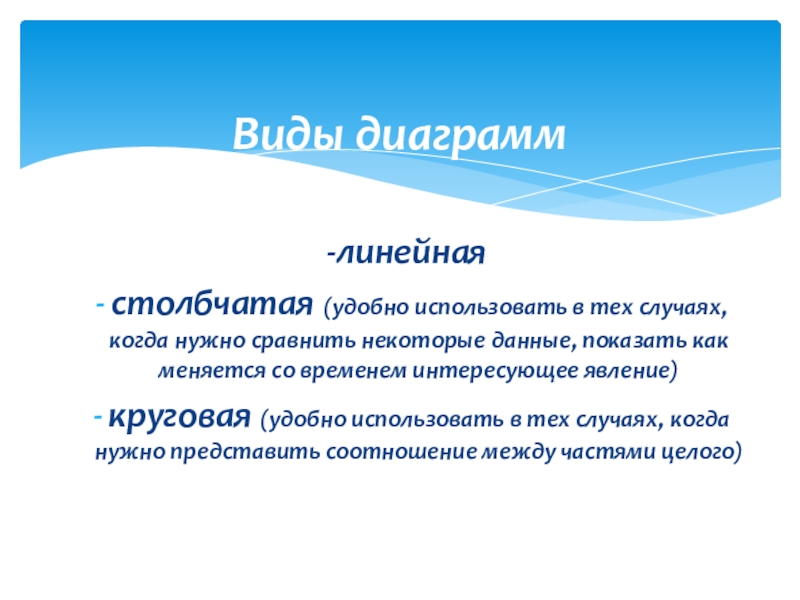 Виды диаграмм

-линейная

- столбчатая (удобно использовать в тех случаях, когда нужно сравнить некоторые данные, показать как меняется со временем интересующее явление)

- круговая (удобно использовать в тех случаях, когда нужно представить соотношение между частями целого)